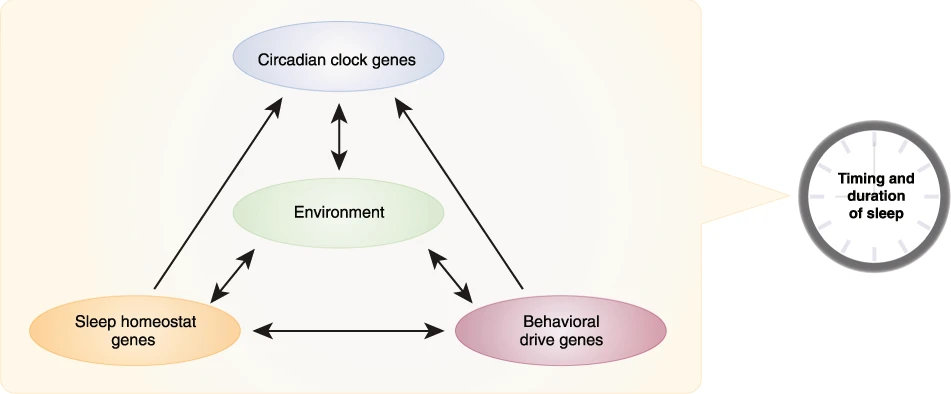 Circadian clock genes

Environment

Sleep homeostat genes

Behavioral drive genes

Timing and duration of sleep